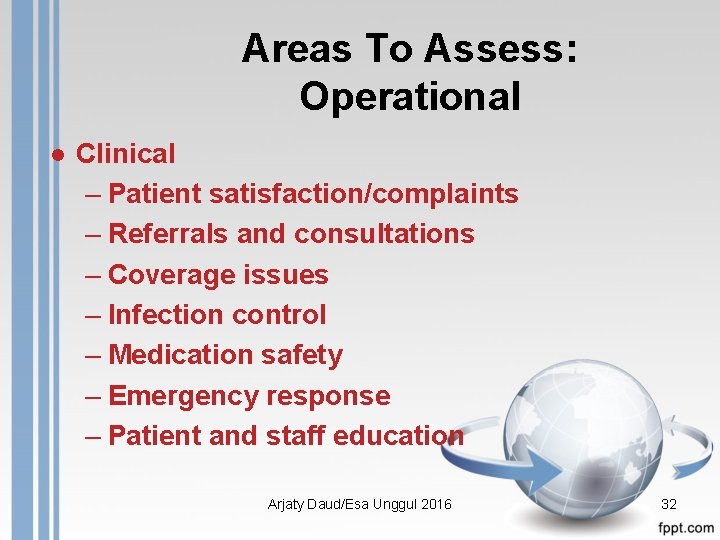 Areas To Assess: Operational

● Clinical
– Patient satisfaction/complaints
– Referrals and consultations
– Coverage issues
– Infection control
– Medication safety
– Emergency response
– Patient and staff education

Arjaty Daud/Esa Unggul 2016

32

fppt.com